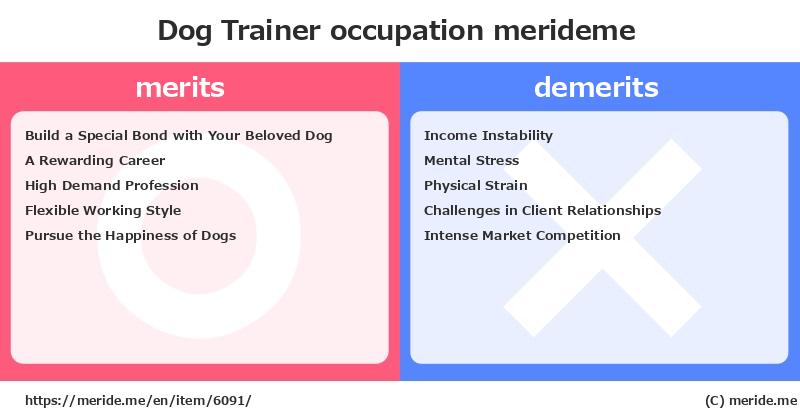 Dog Trainer occupation merideme

merits

Build a Special Bond with Your Beloved Dog
A Rewarding Career
High Demand Profession
Flexible Working Style
Pursue the Happiness of Dogs

demerits

Income Instability
Mental Stress
Physical Strain
Challenges in Client Relationships
Intense Market Competition

https://meride.me/en/item/6091/

(C) meride.me